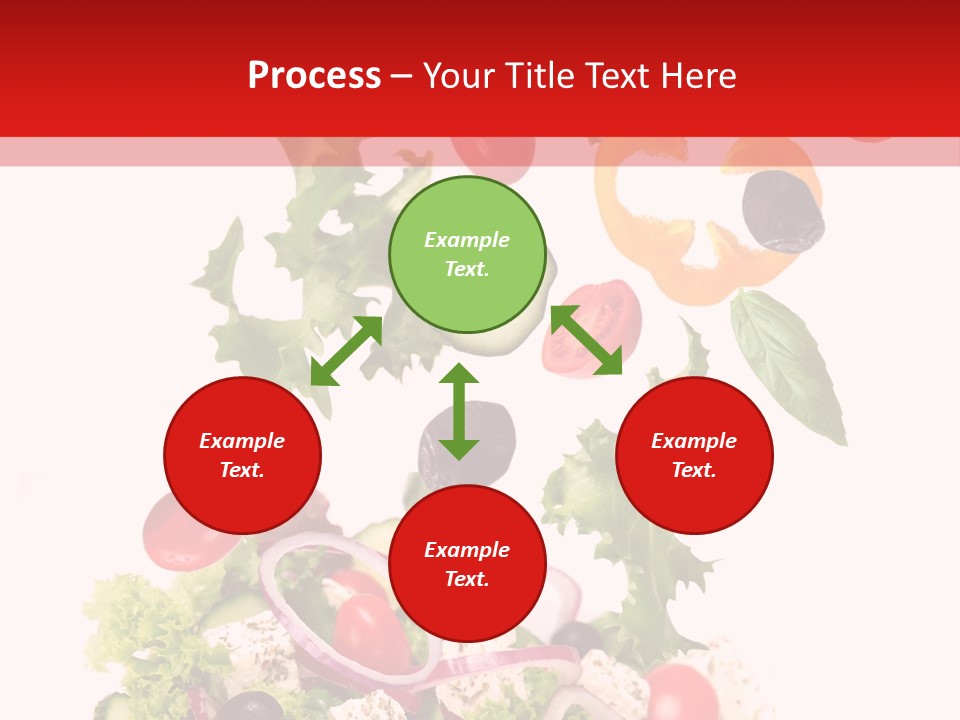 Process – Your Title Text Here

Example Text.

Example Text.

Example Text.

Example Text.